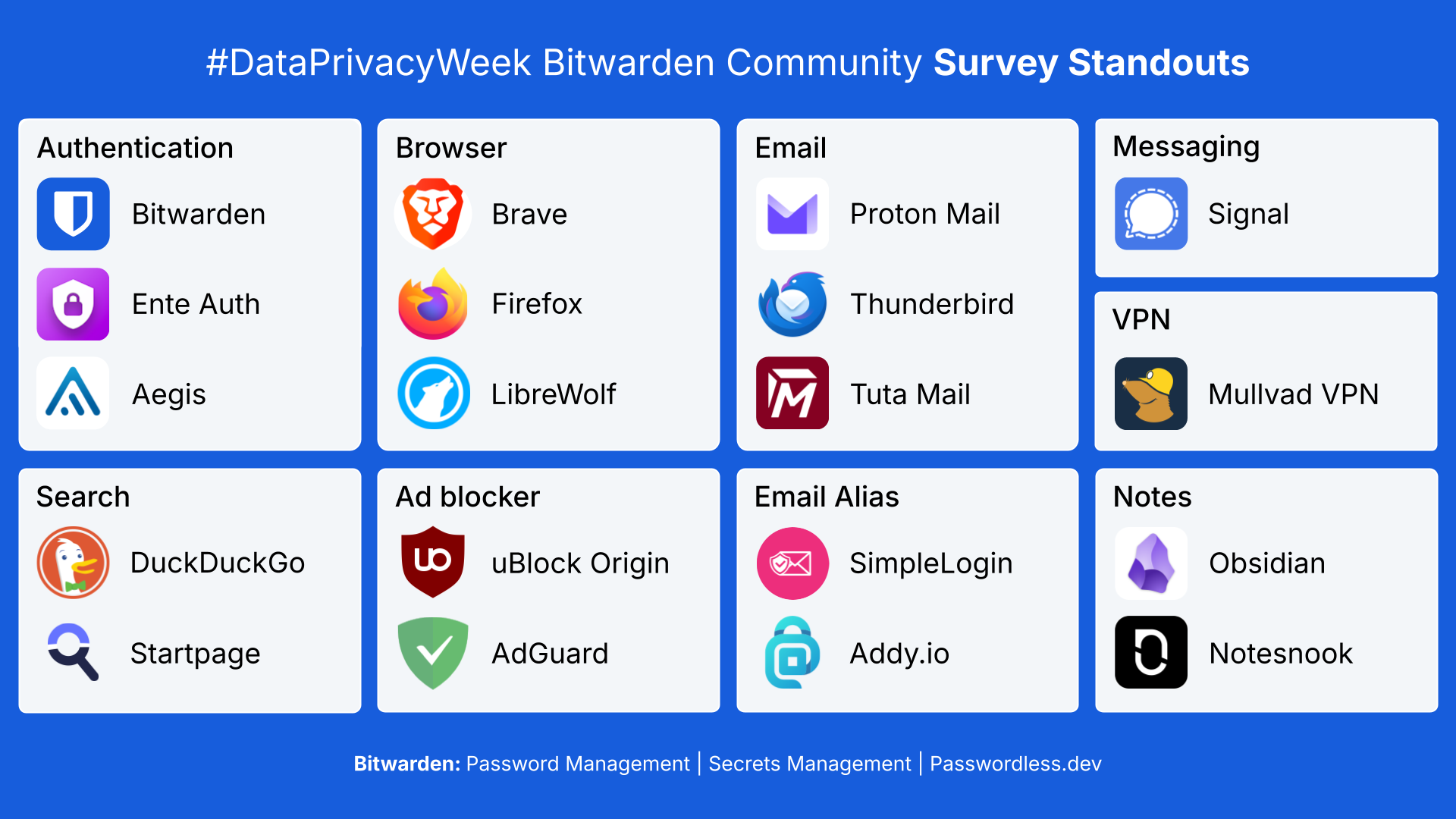 #DataPrivacyWeek Bitwarden Community Survey Standouts

Authentication
Bitwarden
Ente Auth
Aegis

Browser
Brave
Firefox
LibreWolf

Email
Proton Mail
Thunderbird
Tuta Mail

Messaging
Signal

VPN
Mullvad VPN

Search
DuckDuckGo
Startpage

Ad blocker
uBlock Origin
AdGuard

Email Alias
SimpleLogin
Addy.io

Notes
Obsidian
Notesnook

Bitwarden: Password Management | Secrets Management | Passwordless.dev